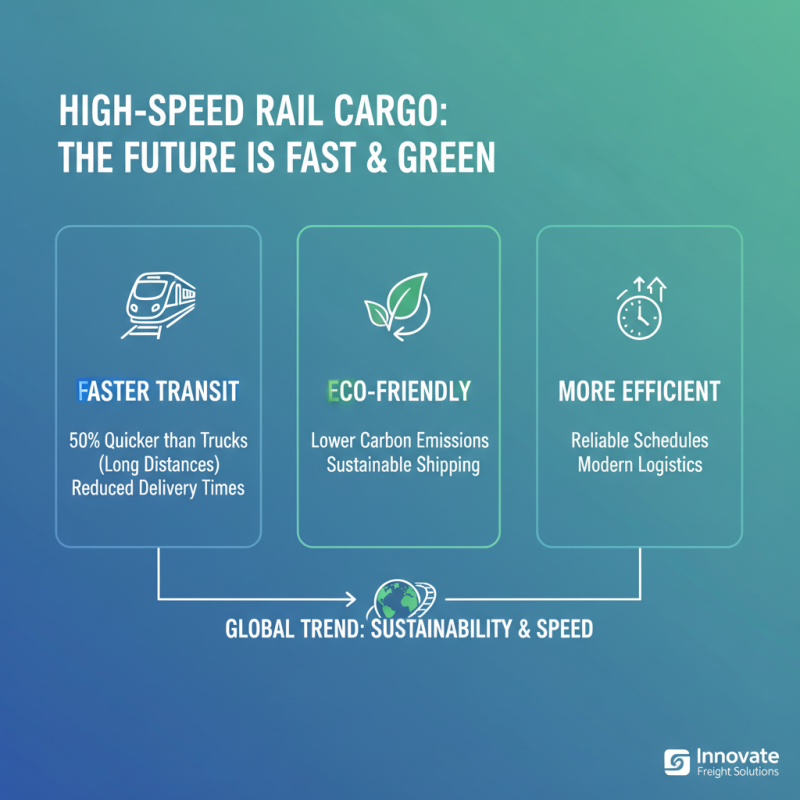 HIGH-SPEED RAIL CARGO:
THE FUTURE IS FAST & GREEN

FASTER TRANSIT

50% Quicker than Trucks
(Long Distances)
Reduced Delivery Times

ECO-FRIENDLY

Lower Carbon Emissions
Sustainable Shipping

MORE EFFICIENT

Reliable Schedules
Modern Logistics

GLOBAL TREND: SUSTAINABILITY & SPEED

Innovate
Freight Solutions